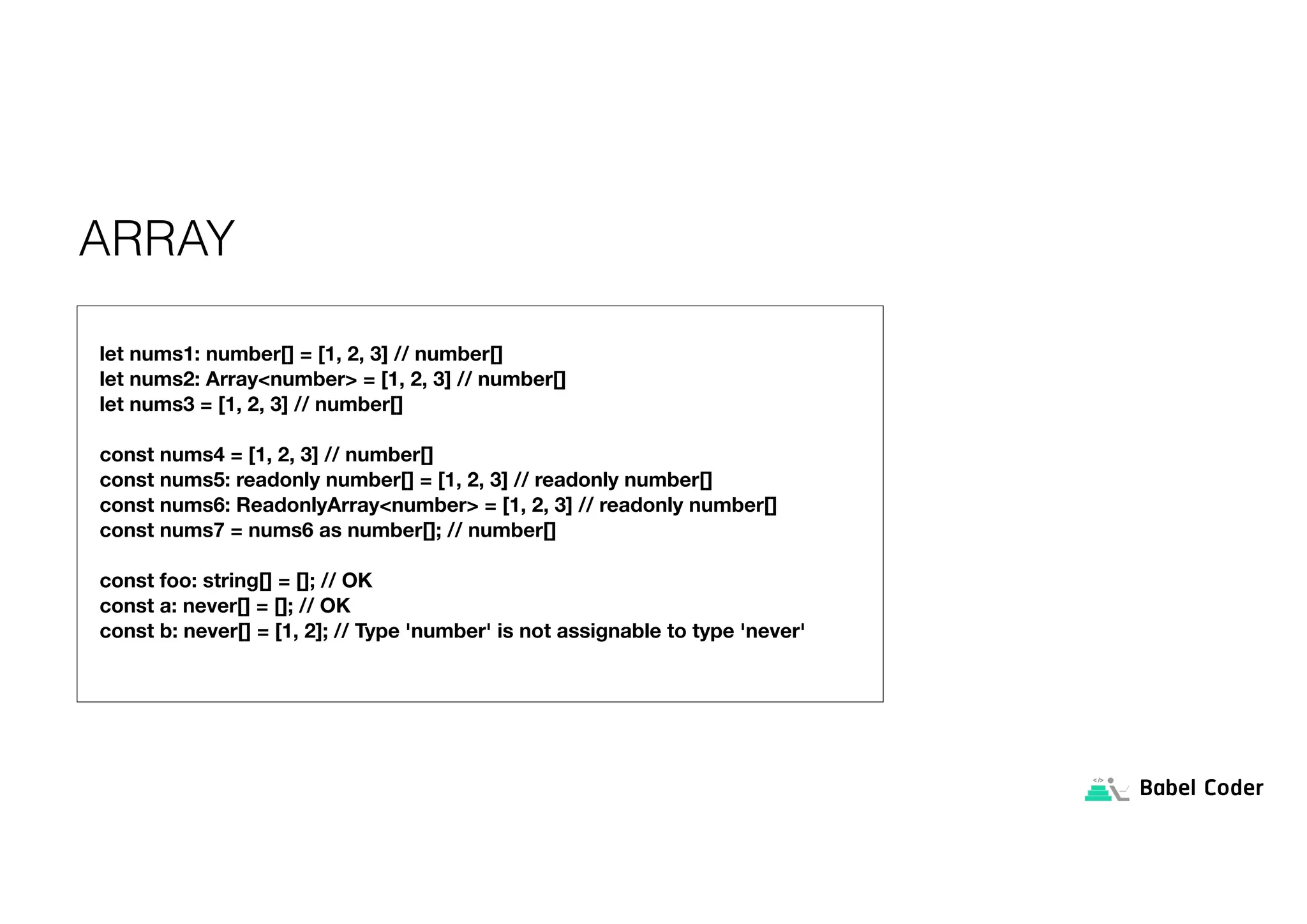 ARRAY

let nums1: number[] = [1, 2, 3] // number[]
let nums2: Array<number> = [1, 2, 3] // number[]
let nums3 = [1, 2, 3] // number[]

const nums4 = [1, 2, 3] // number[]
const nums5: readonly number[] = [1, 2, 3] // readonly number[]
const nums6: ReadonlyArray<number> = [1, 2, 3] // readonly number[]
const nums7 = nums6 as number[]; // number[]

const foo: string[] = []; // OK
const a: never[] = []; // OK
const b: never[] = [1, 2]; // Type 'number' is not assignable to type 'never'

</> Babel Coder